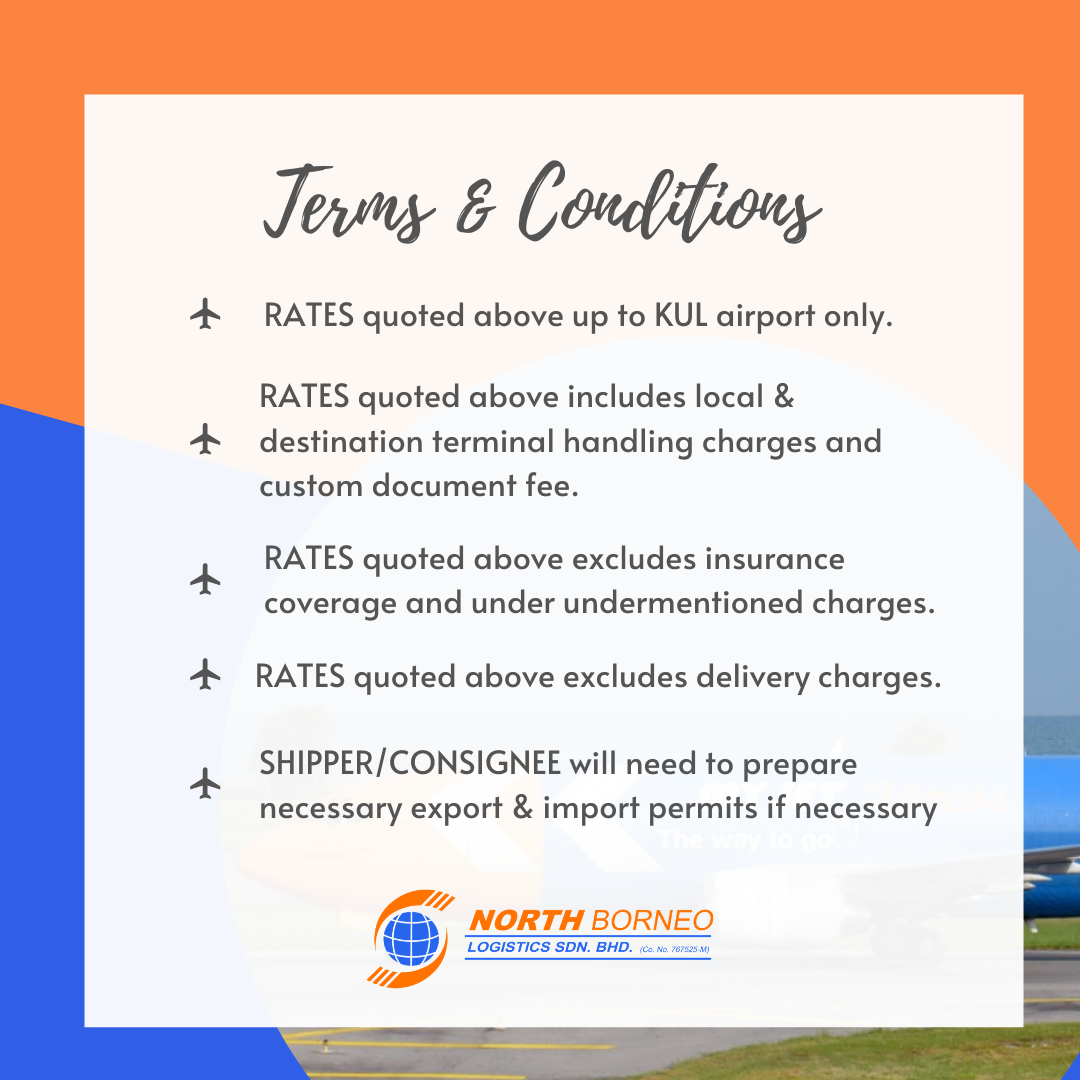 Terms & Conditions

RATES quoted above up to KUL airport only.

RATES quoted above includes local & destination terminal handling charges and custom document fee.

RATES quoted above excludes insurance coverage and under undermentioned charges.

RATES quoted above excludes delivery charges.

SHIPPER/CONSIGNEE will need to prepare necessary export & import permits if necessary

The way to go

NORTH BORNEO
LOGISTICS SDN. BHD. (Co. No. 767525-M)